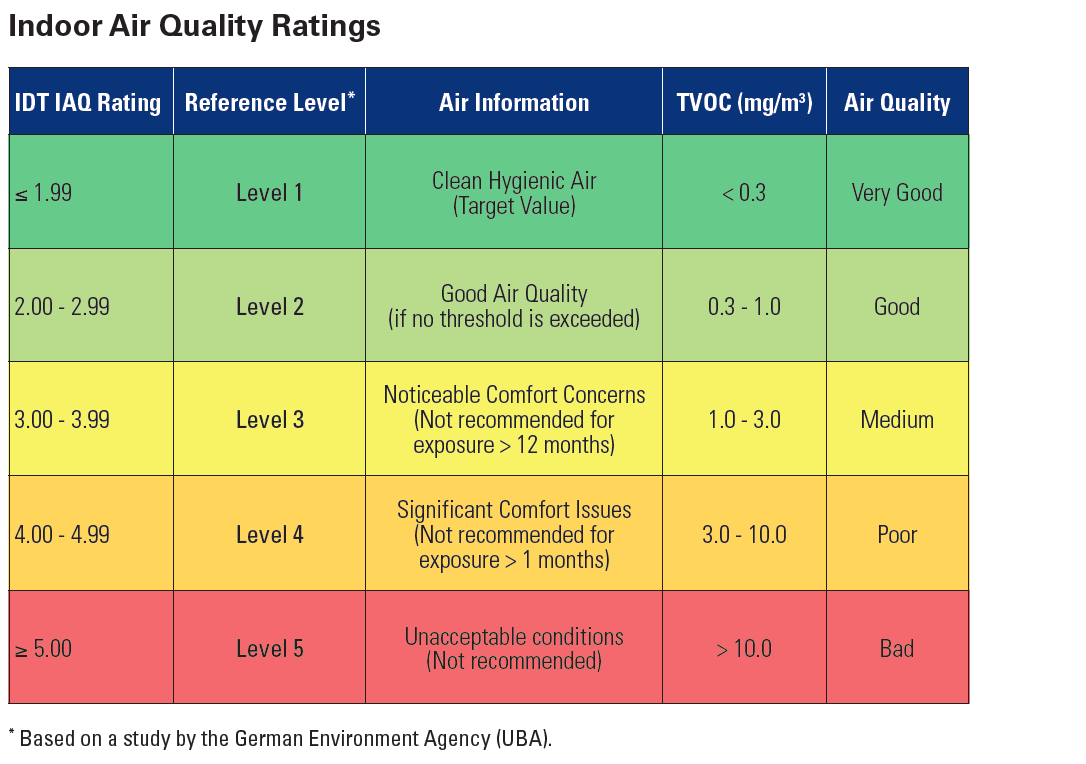 Indoor Air Quality Ratings

| IDT IAQ Rating | Reference Level* | Air Information | TVOC (mg/m³) | Air Quality |
|---|---|---|---|---|
| ≤ 1.99 | Level 1 | Clean Hygienic Air (Target Value) | < 0.3 | Very Good |
| 2.00 - 2.99 | Level 2 | Good Air Quality (if no threshold is exceeded) | 0.3 - 1.0 | Good |
| 3.00 - 3.99 | Level 3 | Noticeable Comfort Concerns (Not recommended for exposure > 12 months) | 1.0 - 3.0 | Medium |
| 4.00 - 4.99 | Level 4 | Significant Comfort Issues (Not recommended for exposure > 1 months) | 3.0 - 10.0 | Poor |
| ≥ 5.00 | Level 5 | Unacceptable conditions (Not recommended) | > 10.0 | Bad |

* Based on a study by the German Environment Agency (UBA).